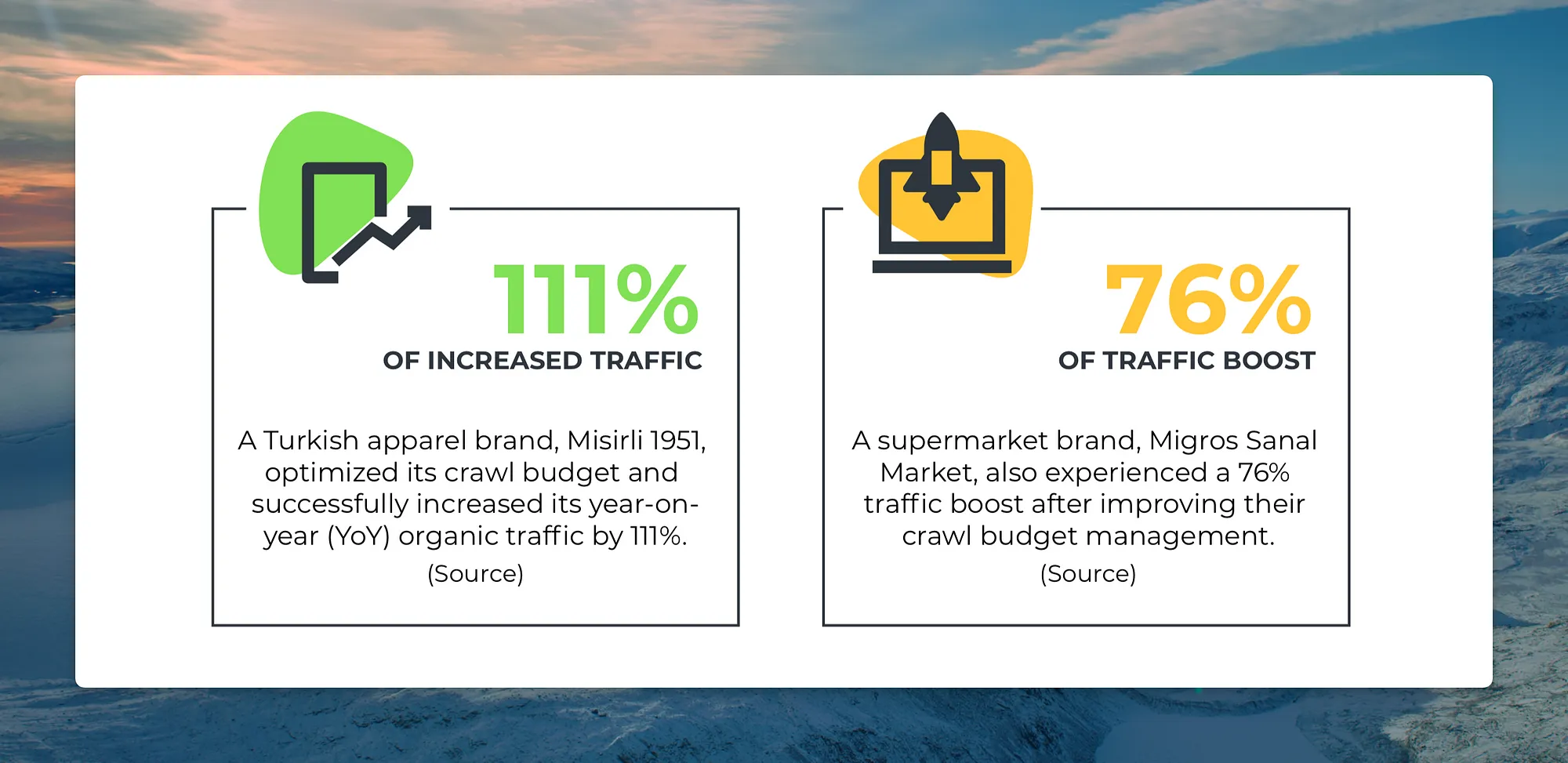 111%

OF INCREASED TRAFFIC

A Turkish apparel brand, Misirli 1951, optimized its crawl budget and successfully increased its year-on-year (YoY) organic traffic by 111%.

(Source)

76%

OF TRAFFIC BOOST

A supermarket brand, Migros Sanal Market, also experienced a 76% traffic boost after improving their crawl budget management.

(Source)